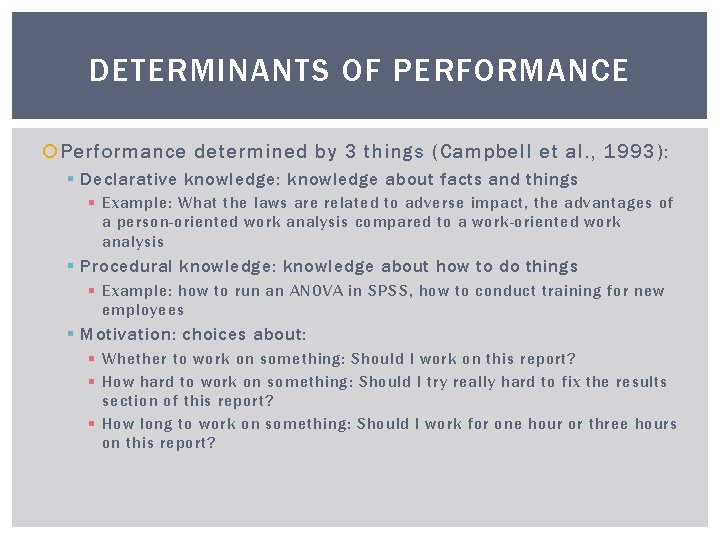 DETERMINANTS OF PERFORMANCE

Performance determined by 3 things (Campbell et al., 1993):

Declarative knowledge: knowledge about facts and things

Example: What the laws are related to adverse impact, the advantages of a person-oriented work analysis compared to a work-oriented work analysis

Procedural knowledge: knowledge about how to do things

Example: how to run an ANOVA in SPSS, how to conduct training for new employees

Motivation: choices about:

Whether to work on something: Should I work on this report?

How hard to work on something: Should I try really hard to fix the results section of this report?

How long to work on something: Should I work for one hour or three hours on this report?